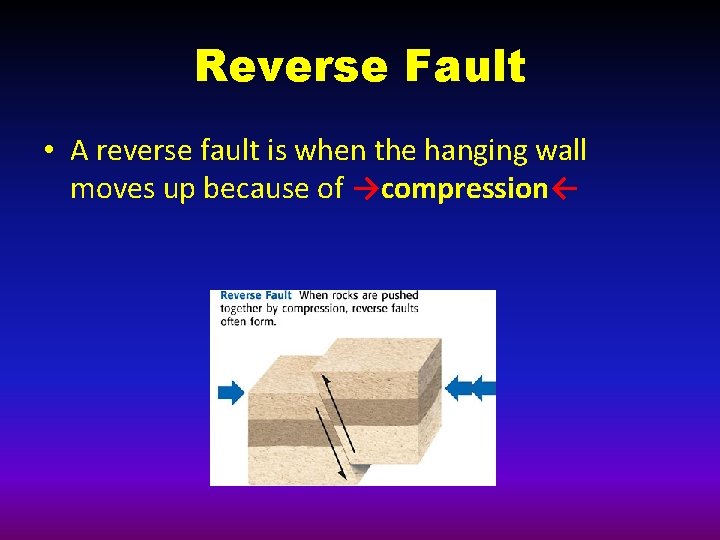 Reverse Fault

• A reverse fault is when the hanging wall moves up because of →compression←

Reverse Fault When rocks are pushed together by compression, reverse faults often form.